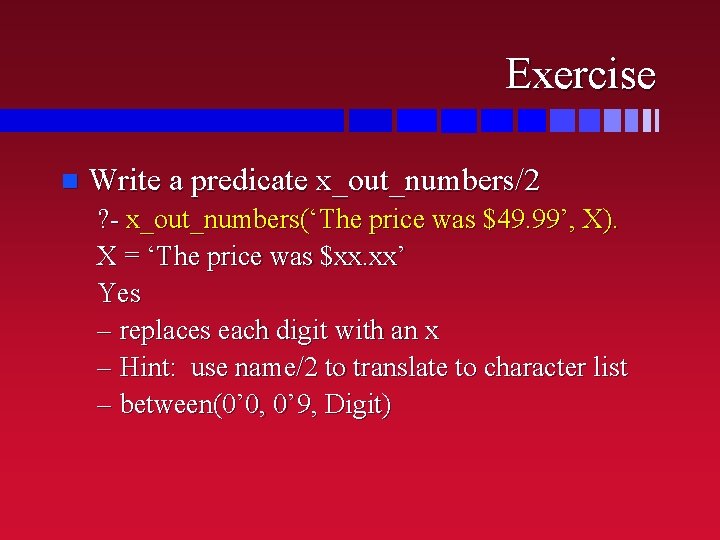 Exercise

Write a predicate x_out_numbers/2

?- x_out_numbers(‘The price was \$49.99’, X).

X = ‘The price was \$xx.xx’

Yes

– replaces each digit with an x

– Hint: use name/2 to translate to character list

– between(0’0, 0’9, Digit)